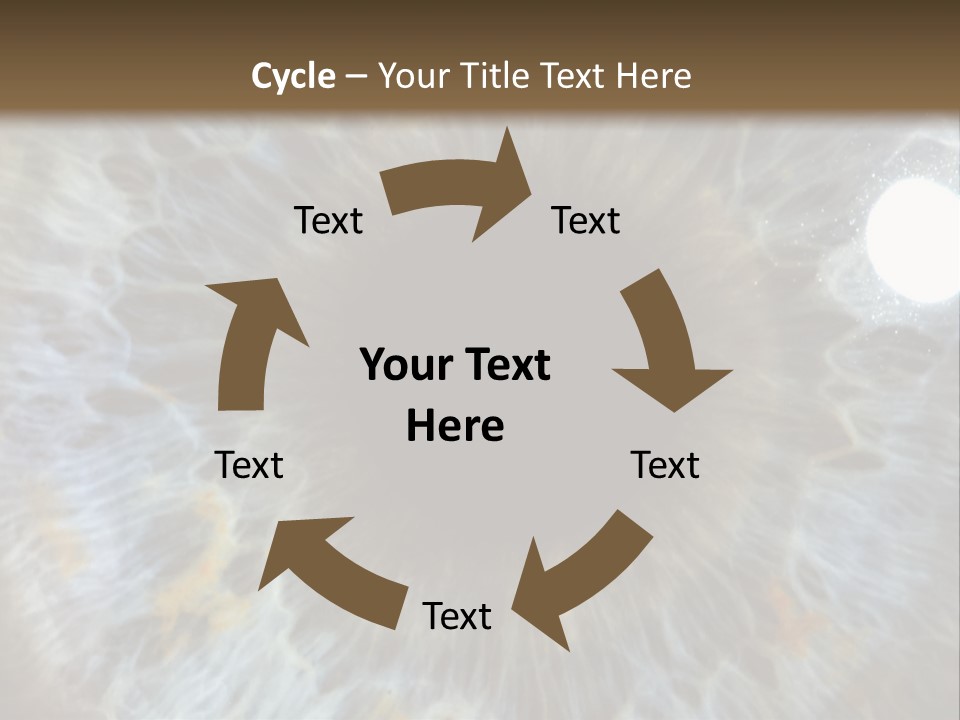 Cycle – Your Title Text Here

Text

Text

Your Text Here

Text

Text

Text